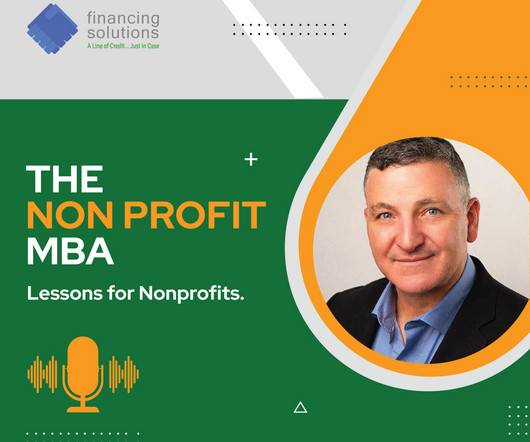 financing solutions
A Line of Credit... Just in Case

THE
NON PROFIT
MBA

Lessons for Nonprofits.